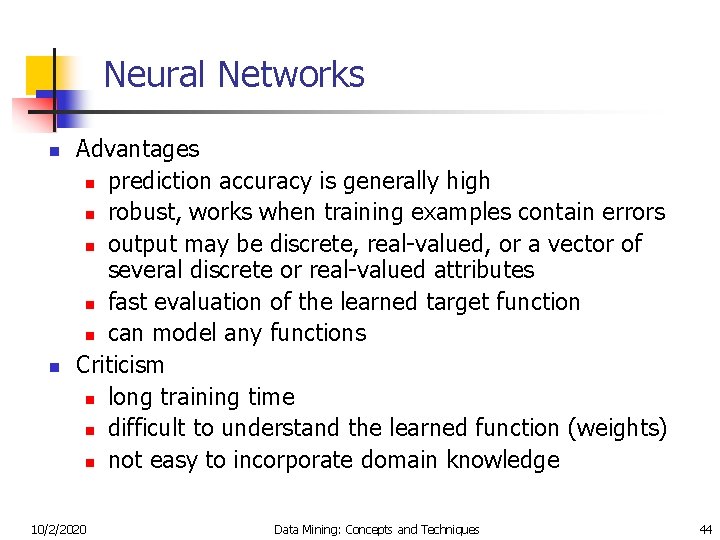 Neural Networks

- Advantages
  - prediction accuracy is generally high
  - robust, works when training examples contain errors
  - output may be discrete, real-valued, or a vector of several discrete or real-valued attributes
  - fast evaluation of the learned target function
  - can model any functions
- Criticism
  - long training time
  - difficult to understand the learned function (weights)
  - not easy to incorporate domain knowledge

10/2/2020 Data Mining: Concepts and Techniques 44